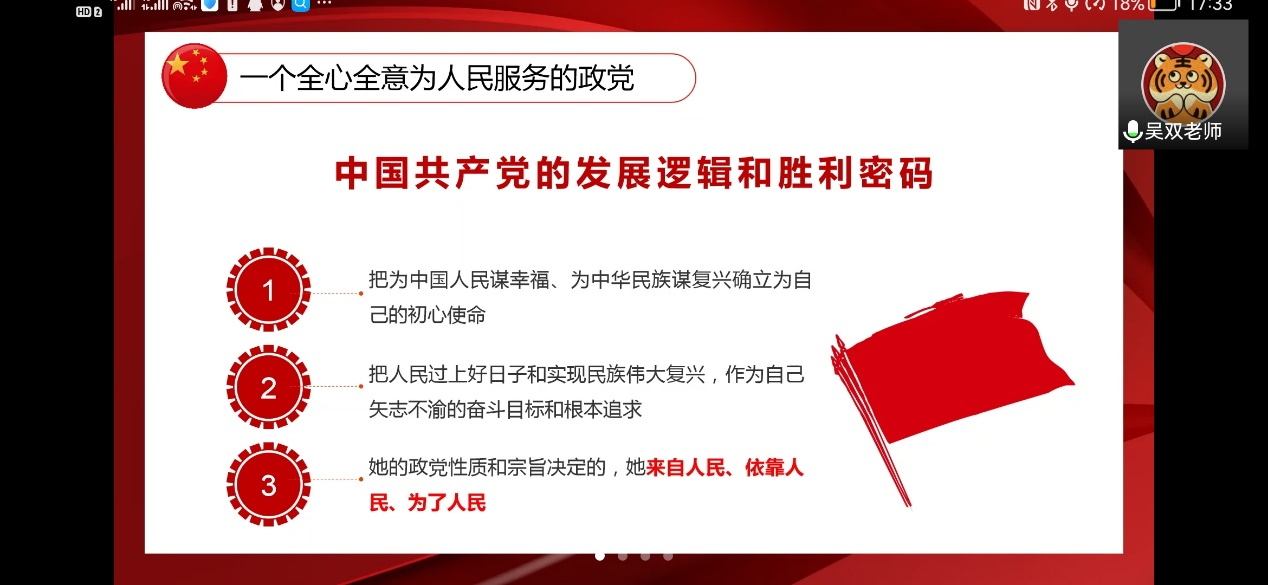 HD 2

18%

17:33

吴双老师

一个全心全意为人民服务的政党

中国共产党的发展逻辑和胜利密码

1

把为中国人民谋幸福、为中华民族谋复兴确立为自己的初心使命

2

把人民过上好日子和实现民族伟大复兴，作为自己矢志不渝的奋斗目标和根本追求

3

她的政党性质和宗旨决定的，她来自人民、依靠人民、为了人民